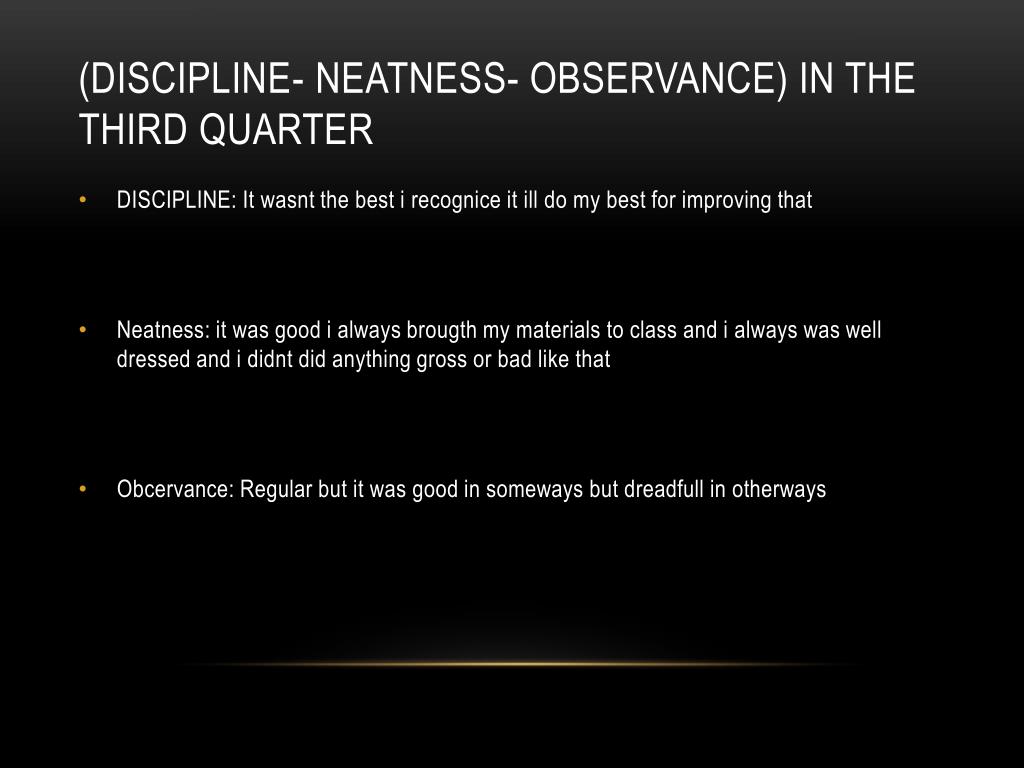 (DISCIPLINE- NEATNESS- OBSERVANCE) IN THE THIRD QUARTER

• DISCIPLINE: It wasnt the best i recognice it ill do my best for improving that

• Neatness: it was good i always brougth my materials to class and i always was well dressed and i didnt did anything gross or bad like that

• Obcervance: Regular but it was good in someways but dreadfull in otherways